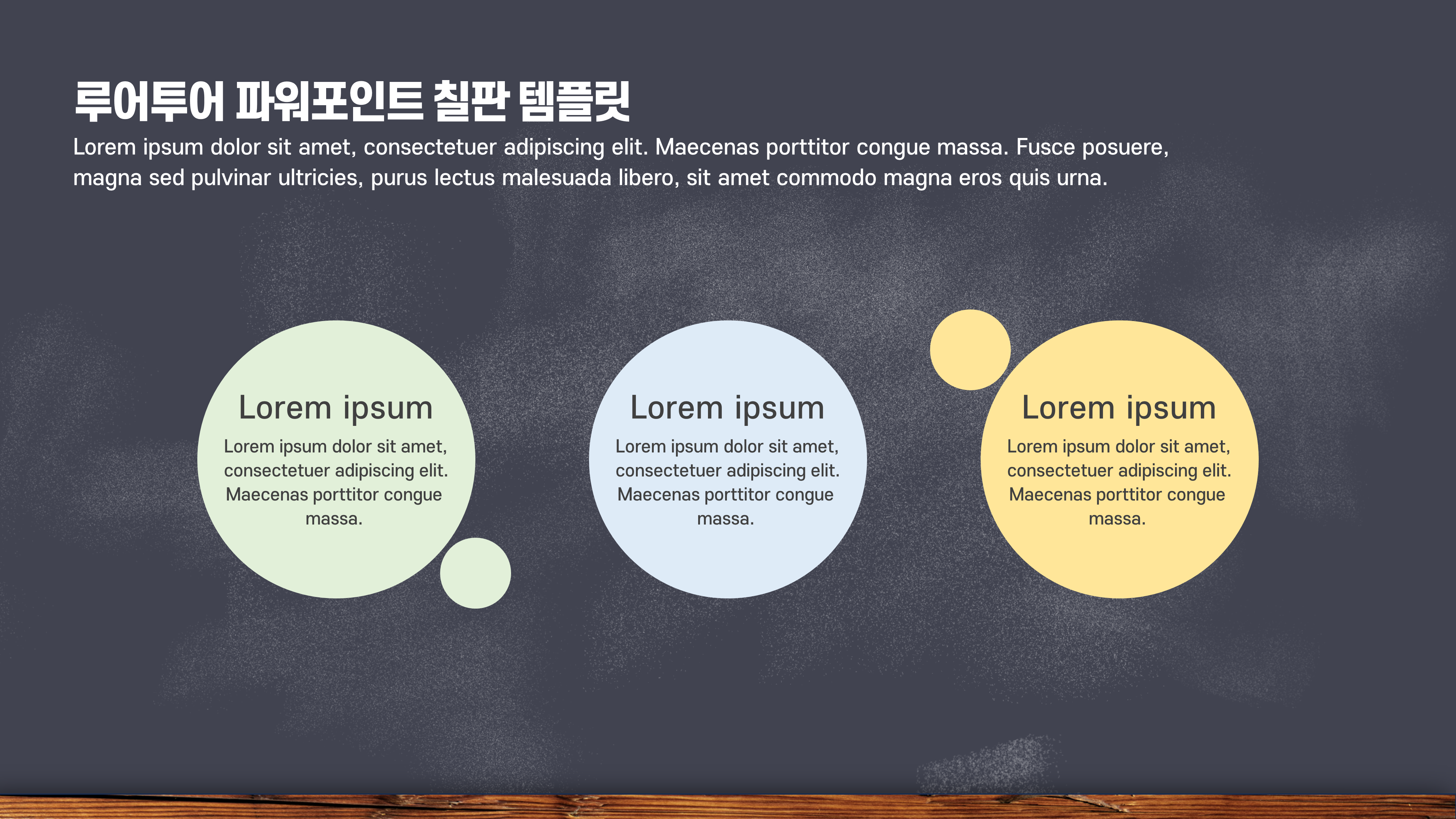 루어투어 파워포인트 칠판 템플릿

Lorem ipsum dolor sit amet, consectetuer adipiscing elit. Maecenas porttitor congue massa. Fusce posuere, magna sed pulvinar ultricies, purus lectus malesuada libero, sit amet commodo magna eros quis urna.

Lorem ipsum

Lorem ipsum dolor sit amet, consectetuer adipiscing elit. Maecenas porttitor congue massa.

Lorem ipsum

Lorem ipsum dolor sit amet, consectetuer adipiscing elit. Maecenas porttitor congue massa.

Lorem ipsum

Lorem ipsum dolor sit amet, consectetuer adipiscing elit. Maecenas porttitor congue massa.